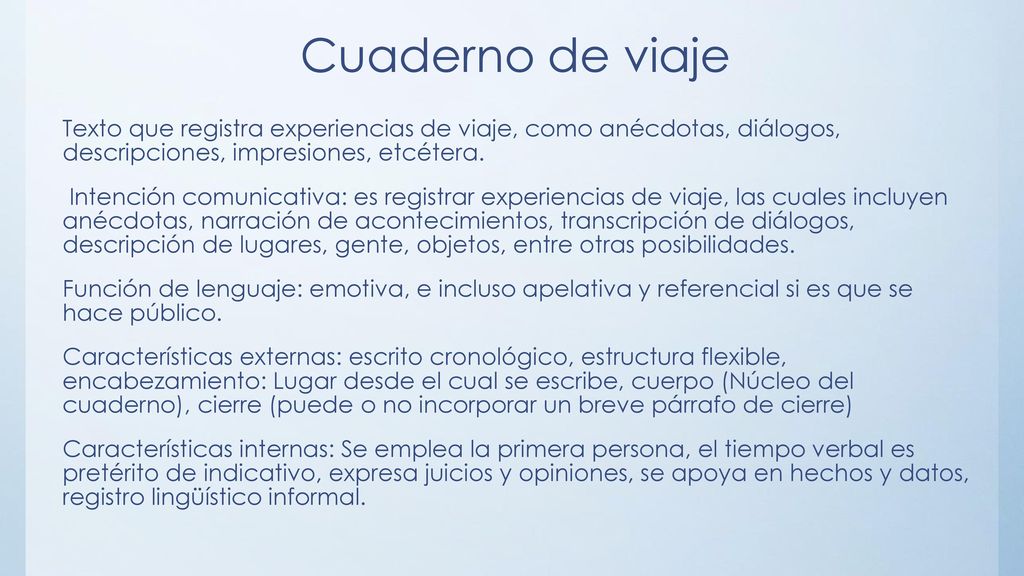 Cuaderno de viaje

Texto que registra experiencias de viaje, como anécdotas, diálogos, descripciones, impresiones, etcétera.

Intención comunicativa: es registrar experiencias de viaje, las cuales incluyen anécdotas, narración de acontecimientos, transcripción de diálogos, descripción de lugares, gente, objetos, entre otras posibilidades.

Función de lenguaje: emotiva, e incluso apelativa y referencial si es que se hace público.

Características externas: escrito cronológico, estructura flexible, encabezamiento: Lugar desde el cual se escribe, cuerpo (Núcleo del cuaderno), cierre (puede o no incorporar un breve párrafo de cierre)

Características internas: Se emplea la primera persona, el tiempo verbal es pretérito de indicativo, expresa juicios y opiniones, se apoya en hechos y datos, registro lingüístico informal.